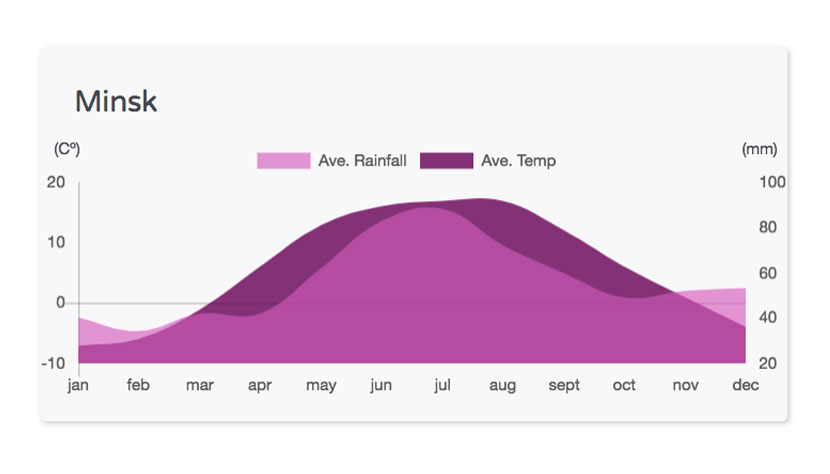 Minsk

(Cº)

Ave. Rainfall

Ave. Temp

(mm)

20
10
0
-10

100
80
60
40
20

jan feb mar apr may jun jul aug sept oct nov dec